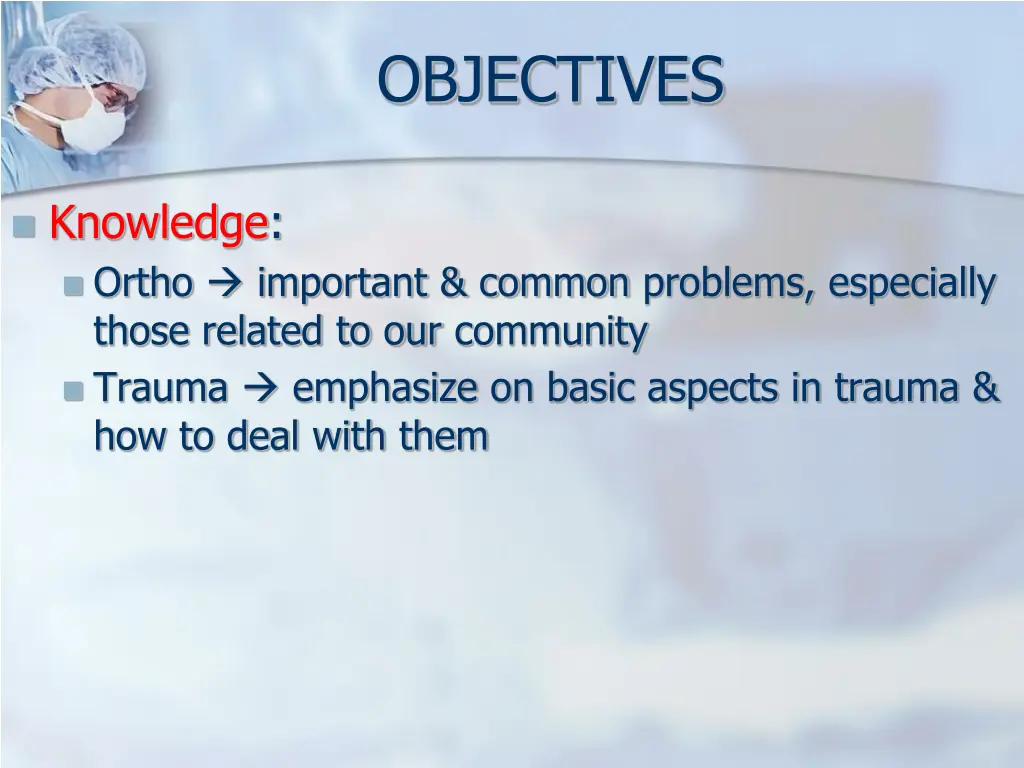 OBJECTIVES

Knowledge:

Ortho → important & common problems, especially those related to our community

Trauma → emphasize on basic aspects in trauma & how to deal with them